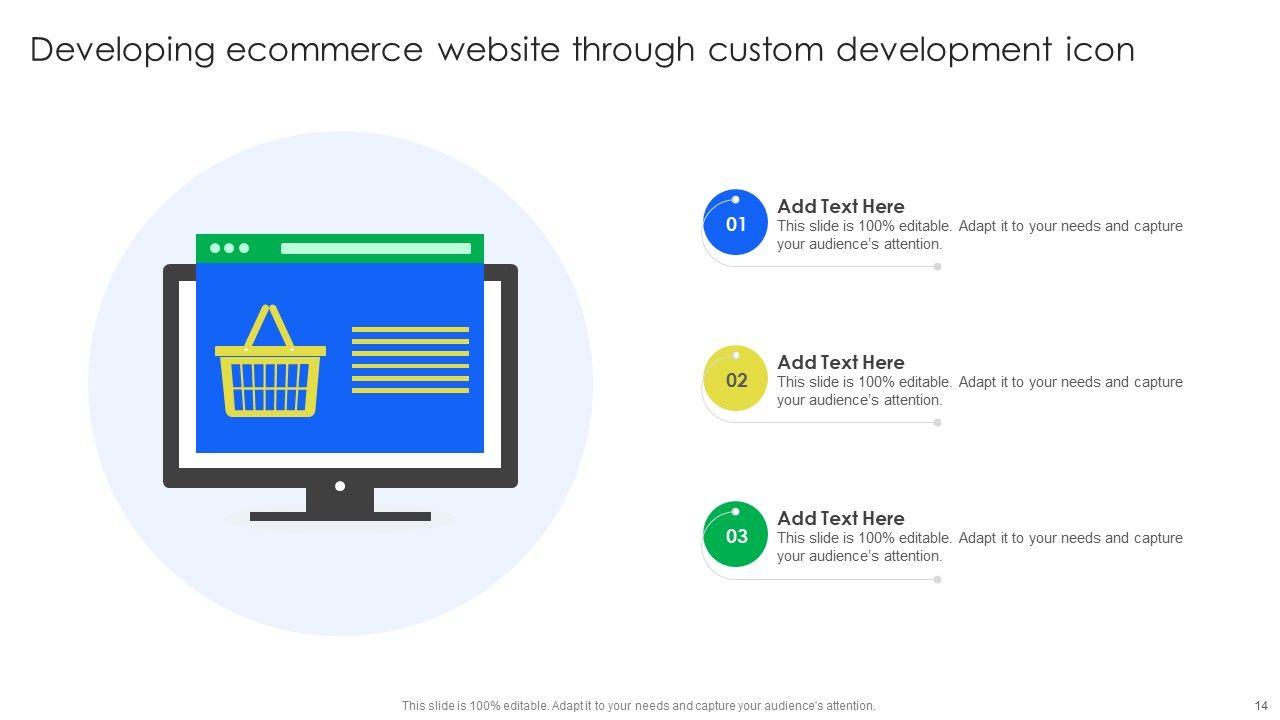 Developing ecommerce website through custom development icon

01
Add Text Here
This slide is 100% editable. Adapt it to your needs and capture your audience's attention.

02
Add Text Here
This slide is 100% editable. Adapt it to your needs and capture your audience's attention.

03
Add Text Here
This slide is 100% editable. Adapt it to your needs and capture your audience's attention.

This slide is 100% editable. Adapt it to your needs and capture your audience's attention.

14